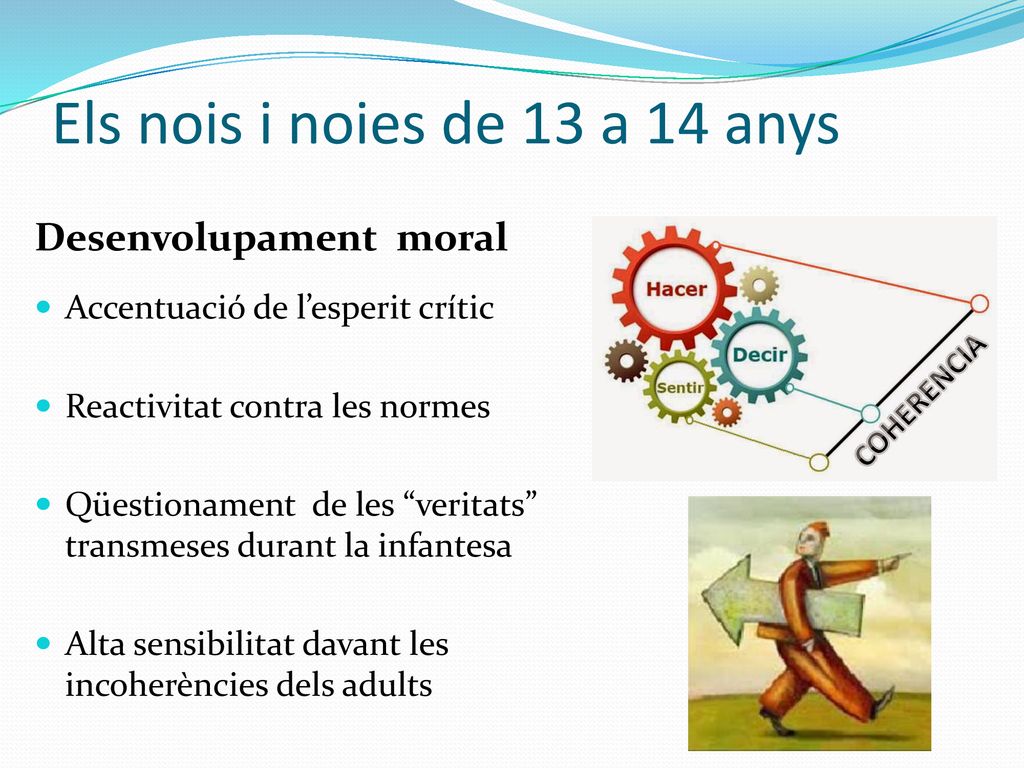 Els nois i noies de 13 a 14 anys

Desenvolupament moral

Accentuació de l’esperit crític

Reactivitat contra les normes

Qüestionament de les “veritats” transmeses durant la infantesa

Alta sensibilitat davant les incoherències dels adults

Hacer

Decir

Sentir

COHERENCIA